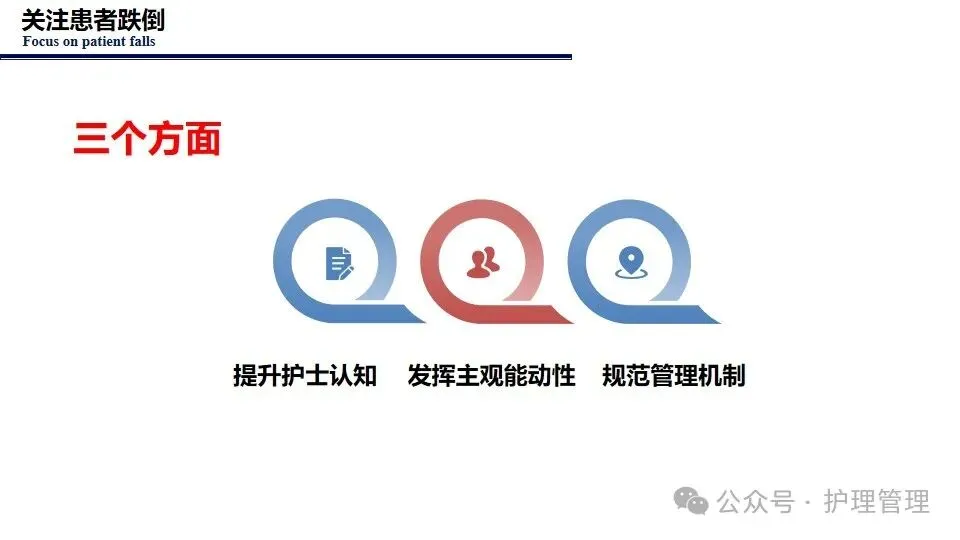 关注患者跌倒
Focus on patient falls

三个方面

提升护士认知
发挥主观能动性
规范管理机制

公众号 · 护理管理